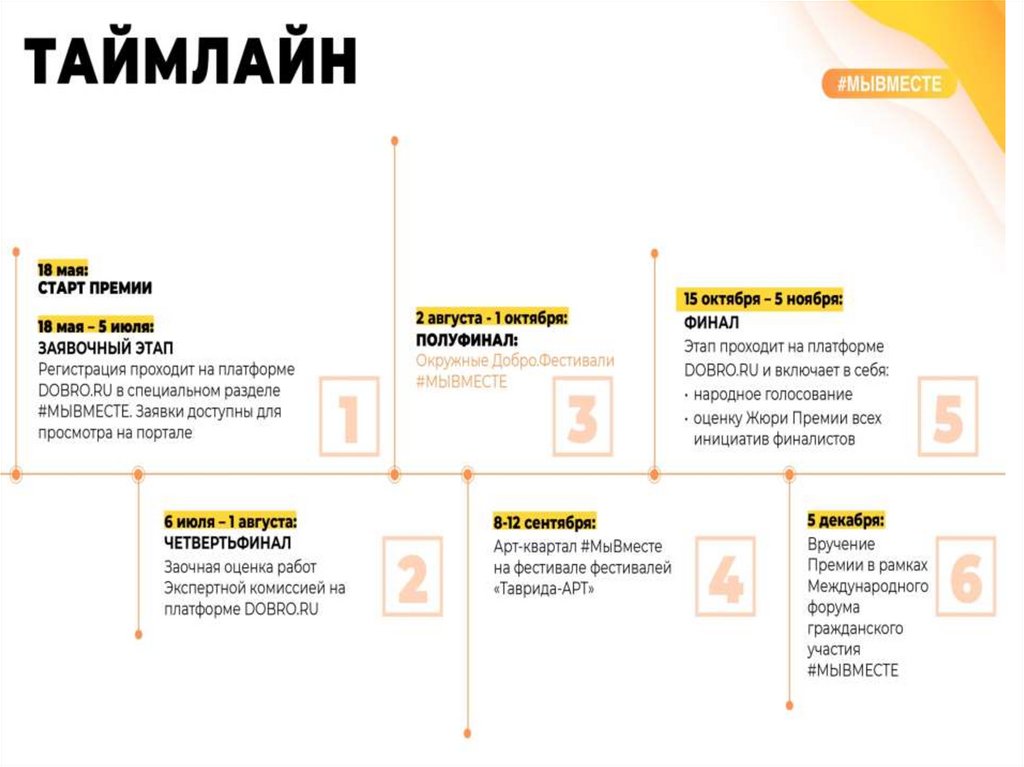 ТАЙМЛАЙН

#МЫВМЕСТЕ

18 мая:
СТАРТ ПРЕМИИ

18 мая – 5 июля:
ЗАЯВОЧНЫЙ ЭТАП
Регистрация проходит на платформе DOBRO.RU в специальном разделе #МЫВМЕСТЕ. Заявки доступны для просмотра на портале

1

6 июля – 1 августа:
ЧЕТВЕРТЬФИНАЛ
Заочная оценка работ Экспертной комиссией на платформе DOBRO.RU

2

2 августа - 1 октября:
ПОЛУФИНАЛ:
Окружные Добро.Фестивали #МЫВМЕСТЕ

3

8-12 сентября:
Арт-квартал #МыВместе на фестивале фестивалей «Таврида-АРТ»

4

15 октября – 5 ноября:
ФИНАЛ
Этап проходит на платформе DOBRO.RU и включает в себя:
• народное голосование
• оценку Жюри Премии всех инициатив финалистов

5

5 декабря:
Вручение Премии в рамках Международного форума гражданского участия #МЫВМЕСТЕ

6